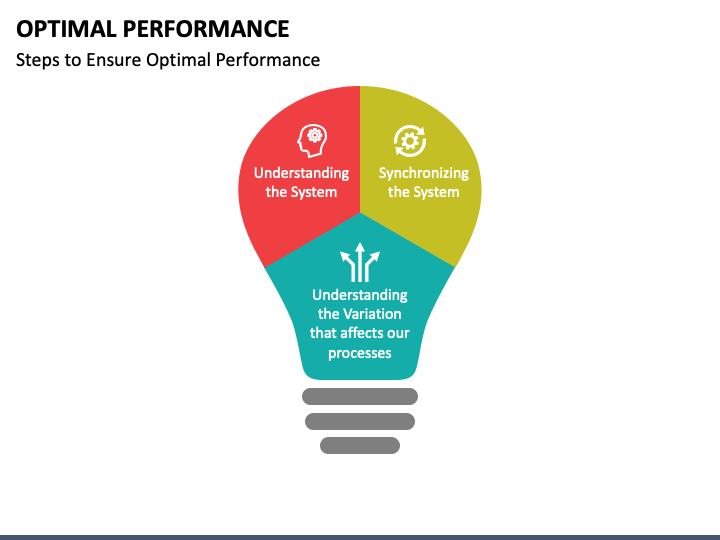 OPTIMAL PERFORMANCE

Steps to Ensure Optimal Performance

Understanding the System

Synchronizing the System

Understanding the Variation that affects our processes